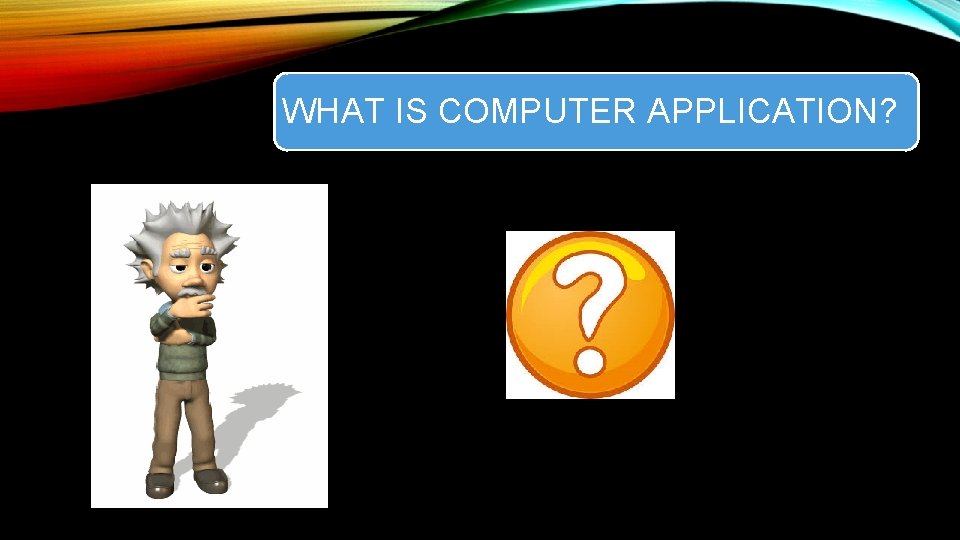 WHAT IS COMPUTER APPLICATION?

?